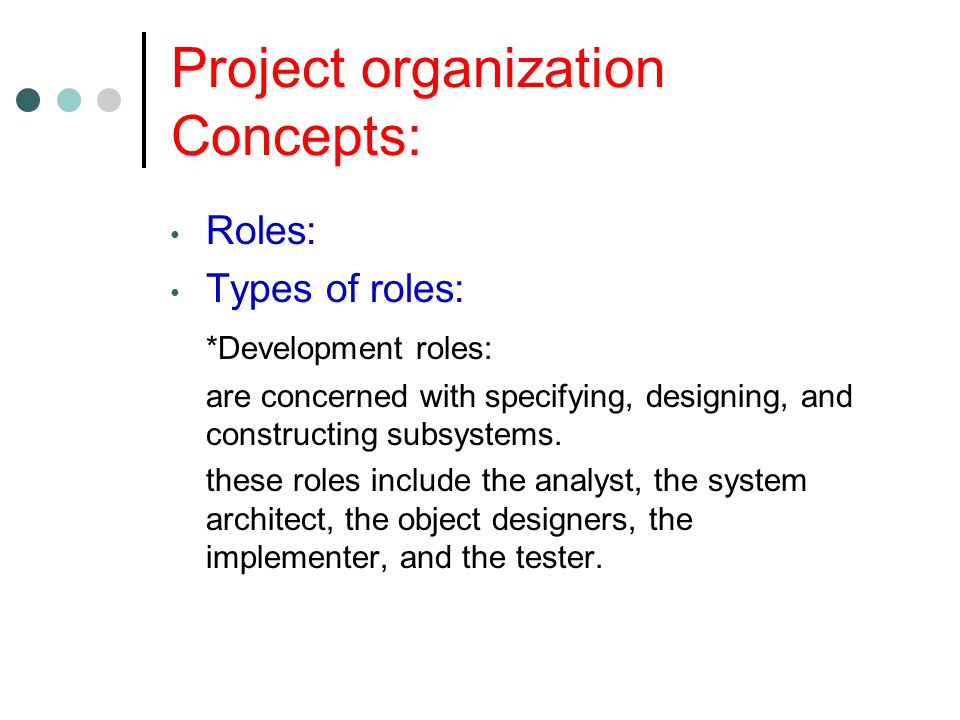 Project organization Concepts:

• Roles:
• Types of roles:

*Development roles:

are concerned with specifying, designing, and constructing subsystems.

these roles include the analyst, the system architect, the object designers, the implementer, and the tester.